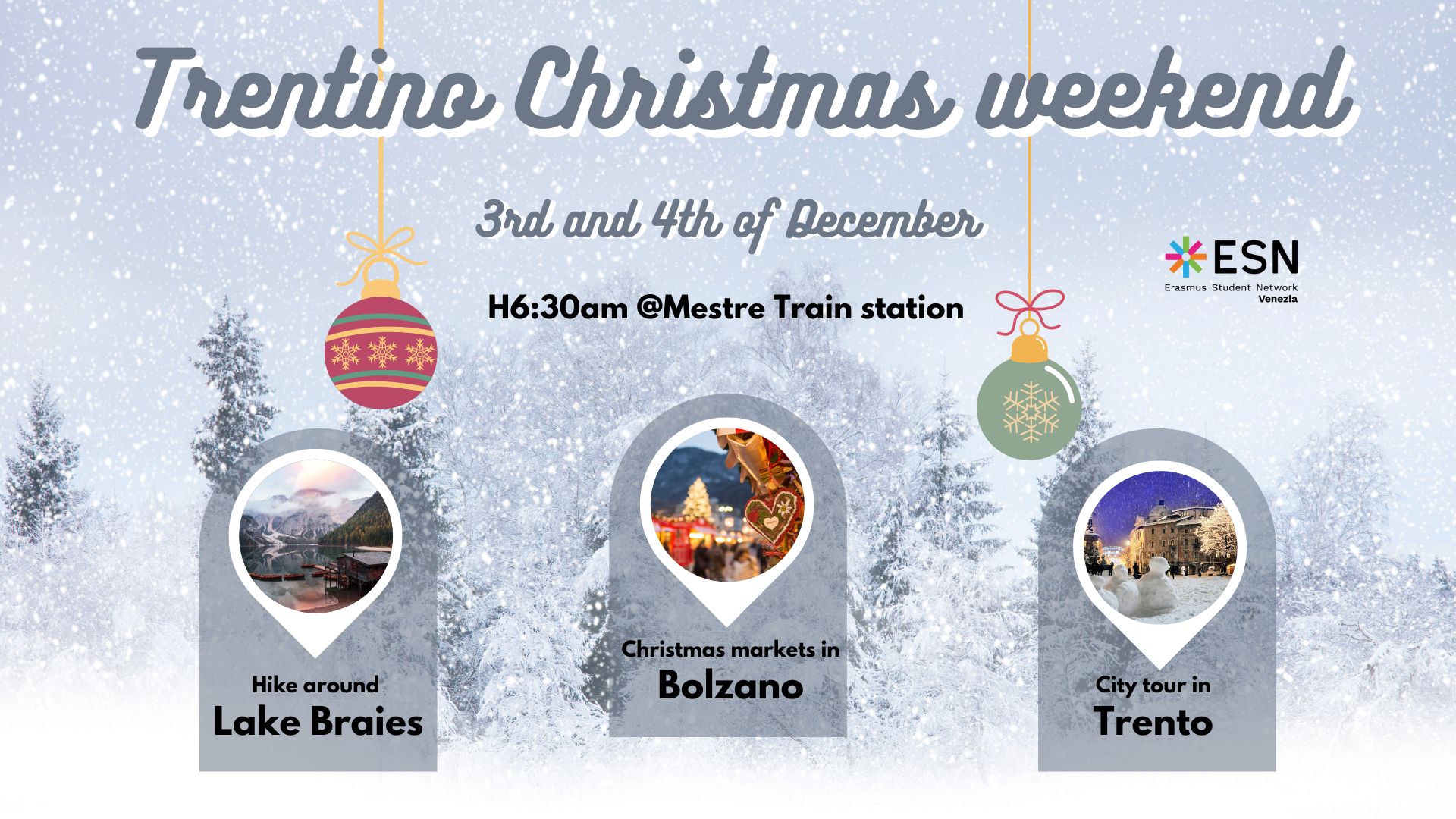 Trentino Christmas weekend

3rd and 4th of December

ESN
Erasmus Student Network
Venezia

H6:30am @Mestre Train station

Hike around
Lake Braies

Christmas markets in
Bolzano

City tour in
Trento